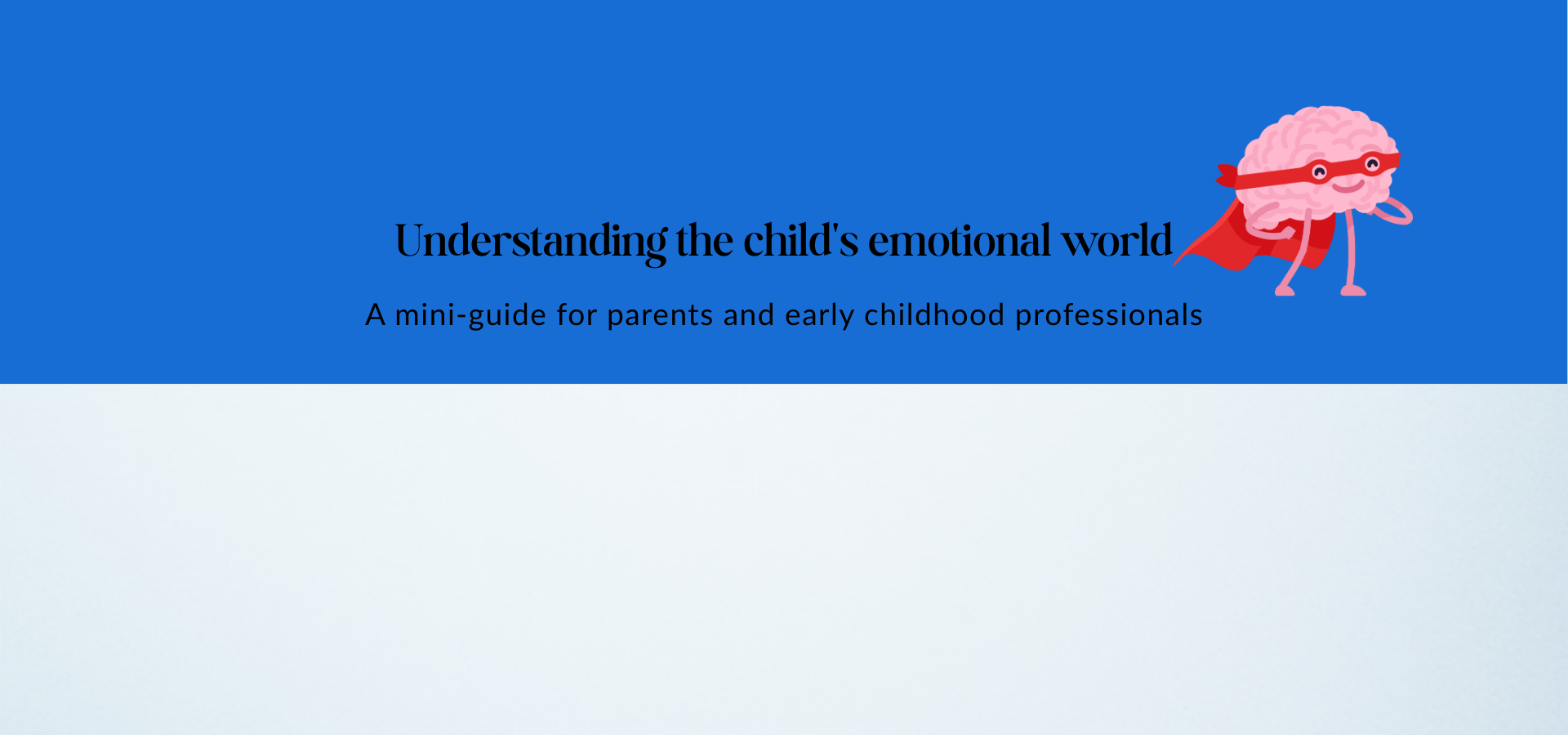 Understanding the child's emotional world

A mini-guide for parents and early childhood professionals